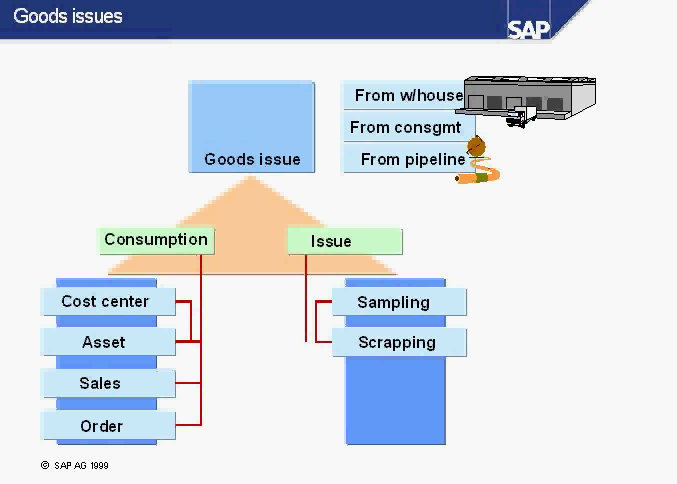 Goods issues

SAP

Goods issue

From w/house

From consgmt

From pipeline

Consumption

Issue

Cost center

Asset

Sales

Order

Sampling

Scrapping

© SAP AG 1999